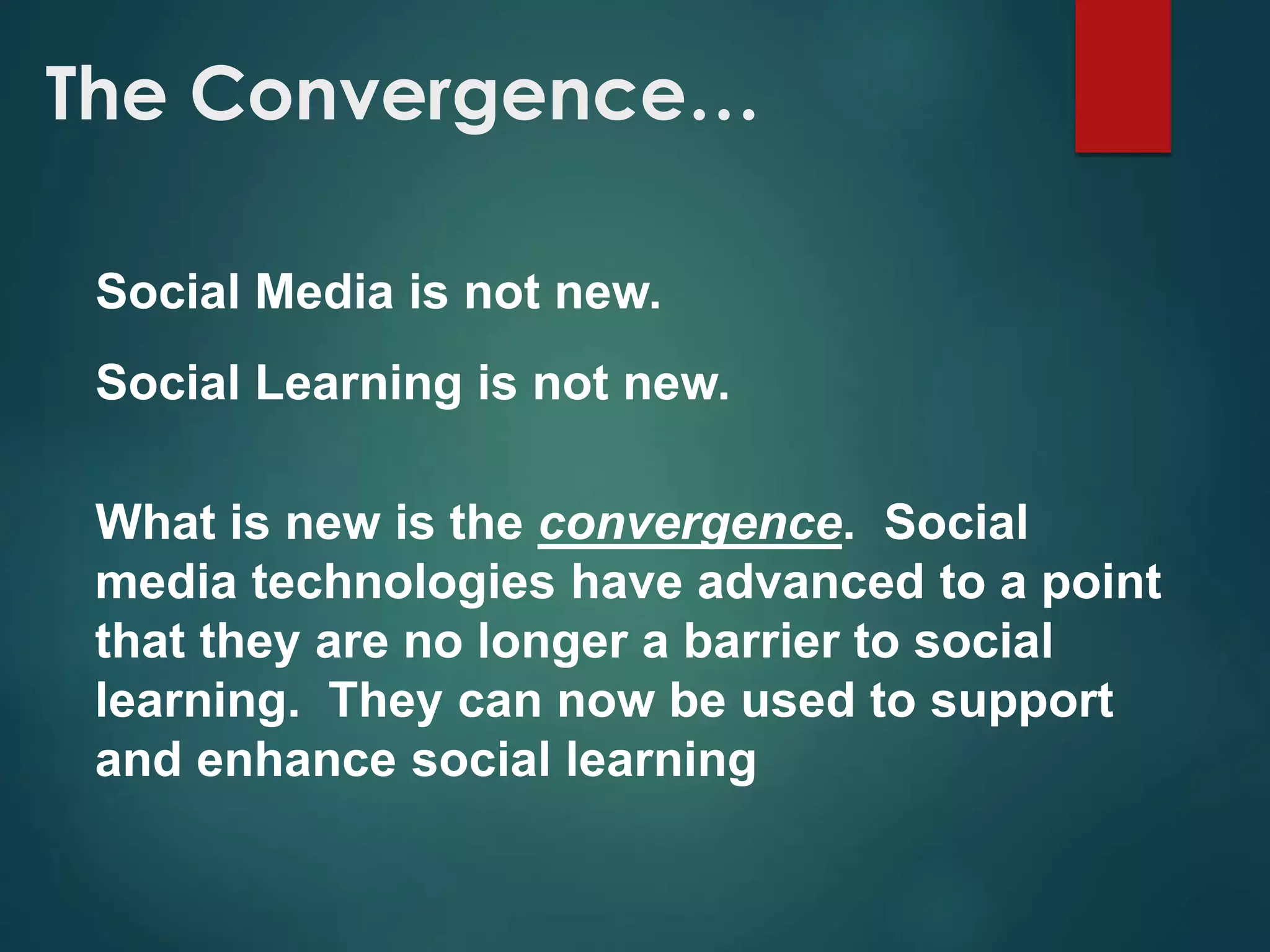 The Convergence…

Social Media is not new.

Social Learning is not new.

What is new is the convergence. Social media technologies have advanced to a point that they are no longer a barrier to social learning. They can now be used to support and enhance social learning